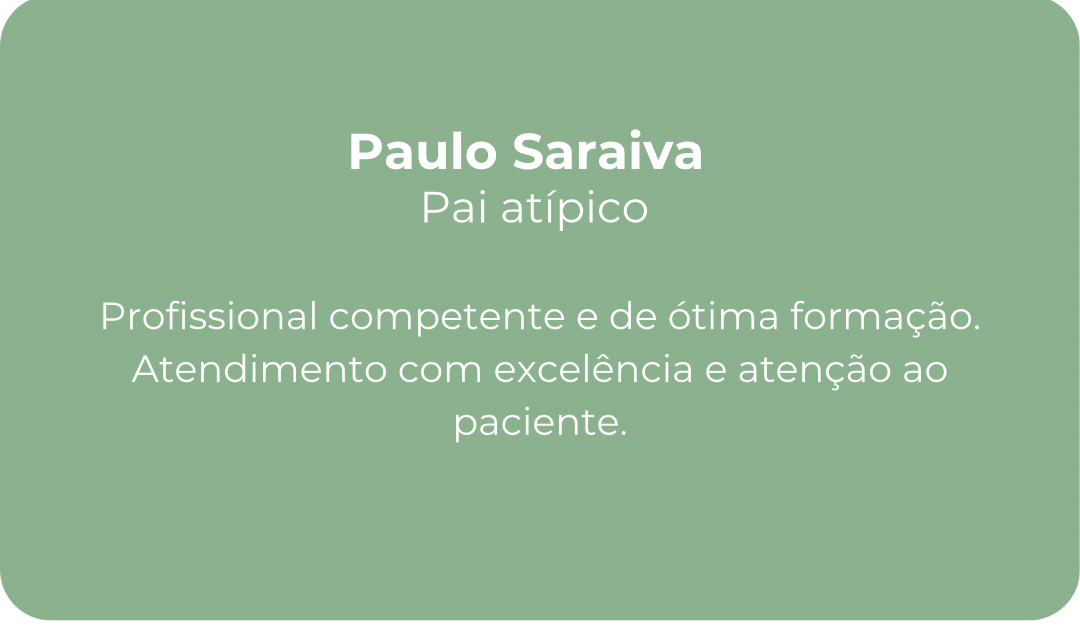 Paulo Saraiva
Pai atípico

Profissional competente e de ótima formação. Atendimento com excelência e atenção ao paciente.